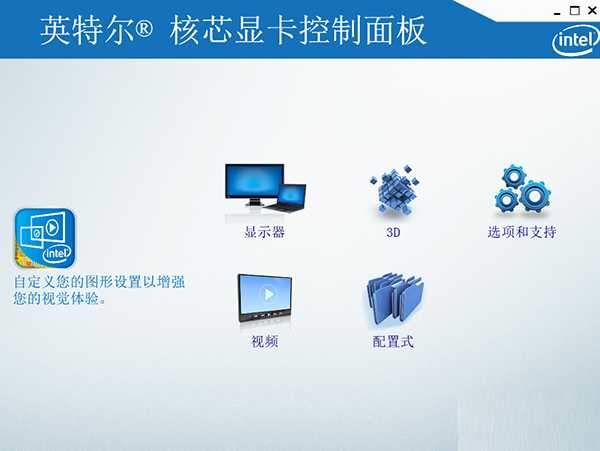 英特尔® 核芯显卡控制面板

intel

intel

自定义您的图形设置以增强您的视觉体验。

显示器

3D

选项和支持

视频

配置式